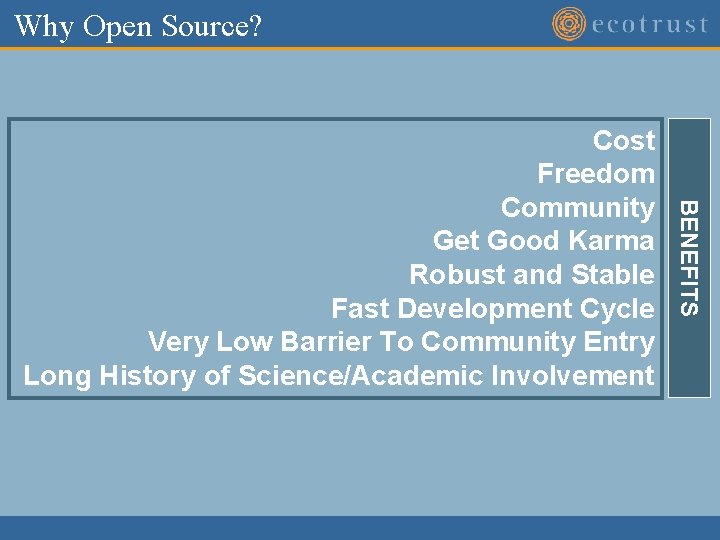 Why Open Source?

ecotrust

Cost
Freedom
Community
Get Good Karma
Robust and Stable
Fast Development Cycle
Very Low Barrier To Community Entry
Long History of Science/Academic Involvement

BENEFITS